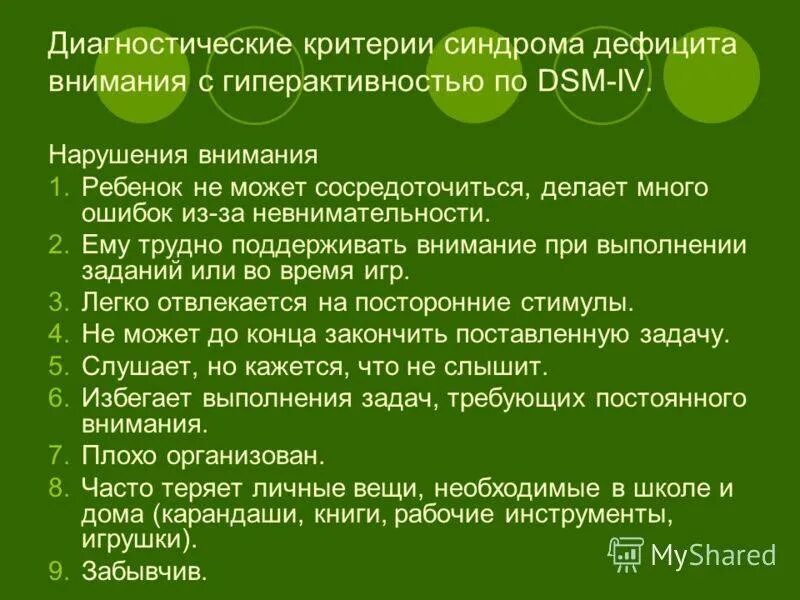 Диагностические критерии синдрома дефицита внимания с гиперактивностью по DSM-IV.

Нарушения внимания
1. Ребенок не может сосредоточиться, делает много ошибок из-за невнимательности.
2. Ему трудно поддерживать внимание при выполнении заданий или во время игр.
3. Легко отвлекается на посторонние стимулы.
4. Не может до конца закончить поставленную задачу.
5. Слушает, но кажется, что не слышит.
6. Избегает выполнения задач, требующих постоянного внимания.
7. Плохо организован.
8. Часто теряет личные вещи, необходимые в школе и дома (карандаши, книги, рабочие инструменты, игрушки).
9. Забывчив.

MyShared